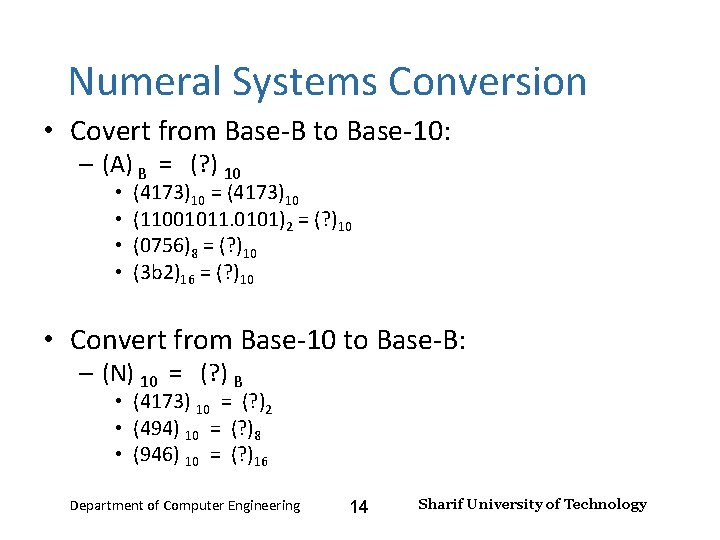 Numeral Systems Conversion

• Covert from Base-B to Base-10:
  – $(A)_B = (?)_{10}$
    • $(4173)_{10} = (4173)_{10}$
    • $(11001011.0101)_2 = (?)_{10}$
    • $(0756)_8 = (?)_{10}$
    • $(3b2)_{16} = (?)_{10}$

• Convert from Base-10 to Base-B:
  – $(N)_{10} = (?)_B$
    • $(4173)_{10} = (?)_2$
    • $(494)_{10} = (?)_8$
    • $(946)_{10} = (?)_{16}$

Department of Computer Engineering 14 Sharif University of Technology